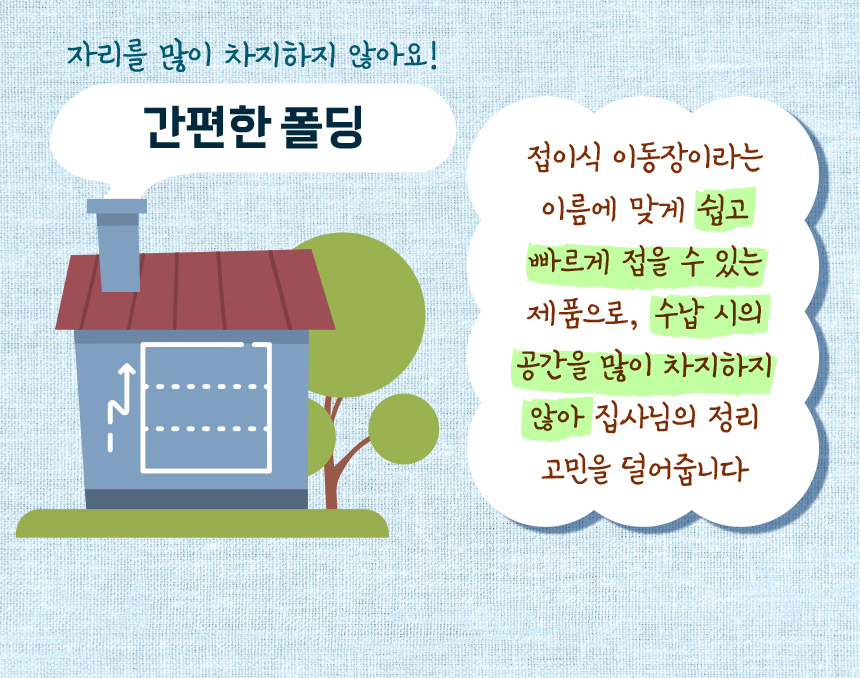 자리를 많이 차지하지 않아요!

간편한 폴딩

접이식 이동장이라는 이름에 맞게 쉽고 빠르게 접을 수 있는 제품으로, 수납 시의 공간을 많이 차지하지 않아 집사님의 정리 고민을 덜어줍니다